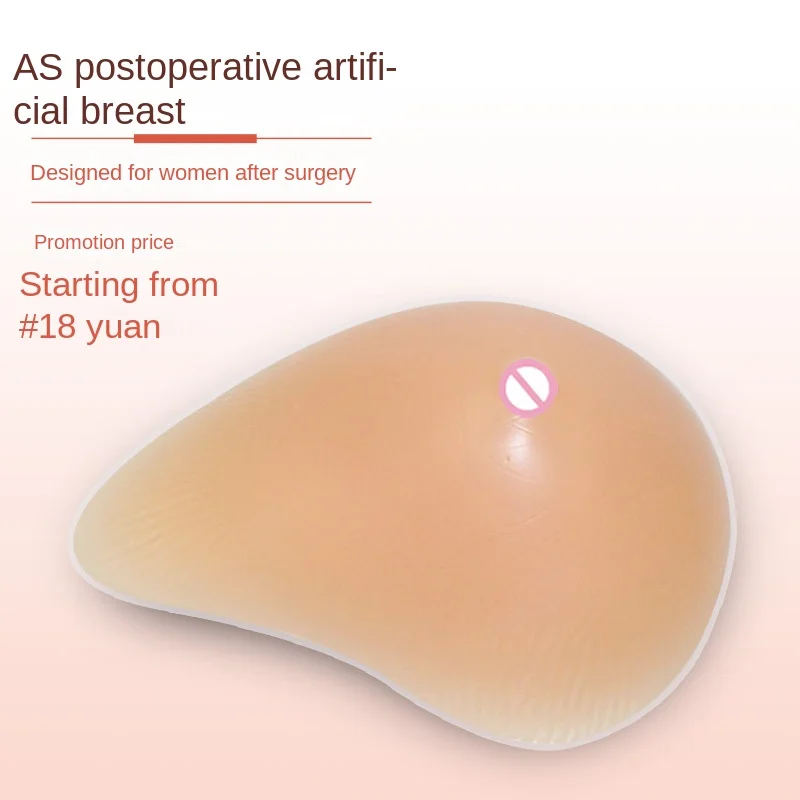 AS postoperative artificial breast

Designed for women after surgery

Promotion price

Starting from #18 yuan